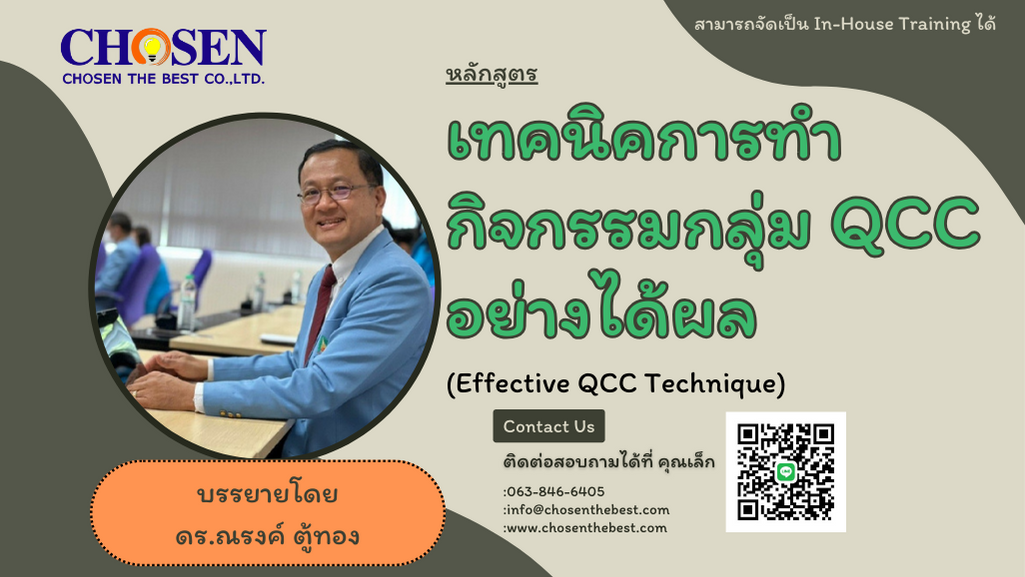 CHOSEN
CHOSEN THE BEST CO.,LTD.

สามารถจัดเป็น In-House Training ได้

หลักสูตร

เทคนิคการทำกิจกรรมกลุ่ม QCC อย่างได้ผล

(Effective QCC Technique)

Contact Us

ติดต่อสอบถามได้ที่ คุณเล็ก

:063-846-6405
:info@chosenthebest.com
:www.chosenthebest.com

บรรยายโดย
ดร.ณรงค์ ตู้ทอง